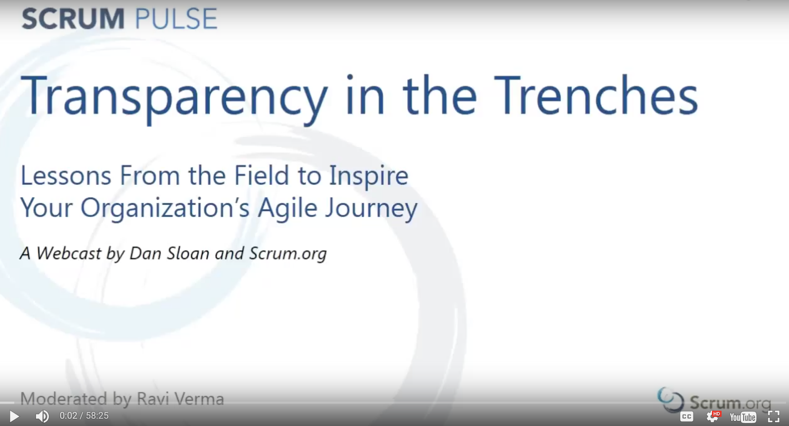 SCRUM PULSE

Transparency in the Trenches

Lessons From the Field to Inspire Your Organization's Agile Journey

A Webcast by Dan Sloan and Scrum.org

Moderated by Ravi Verma

Scrum.org

0:02 / 58:25

CC HD YouTube